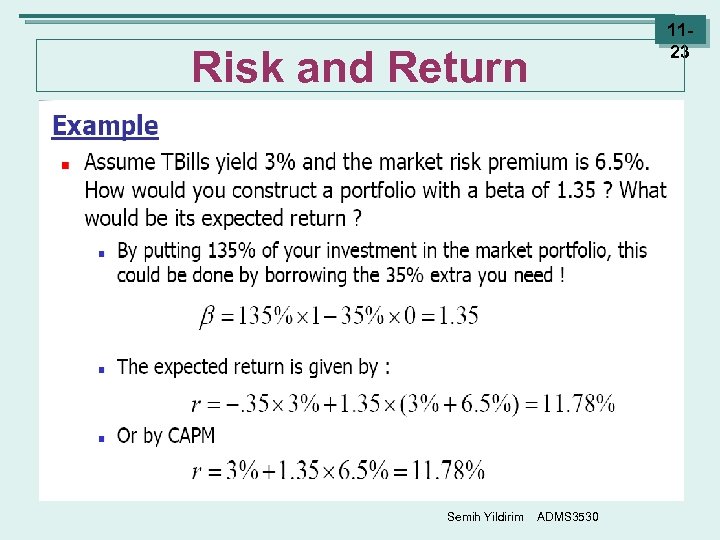 11-23

Risk and Return

Example

Assume TBills yield 3% and the market risk premium is 6.5%. How would you construct a portfolio with a beta of 1.35 ? What would be its expected return ?

By putting 135% of your investment in the market portfolio, this could be done by borrowing the 35% extra you need !

$\beta = 135\% \times 1 - 35\% \times 0 = 1.35$

The expected return is given by :

$r = -.35 \times 3\% + 1.35 \times (3\% + 6.5\%) = 11.78\%$

Or by CAPM

$r = 3\% + 1.35 \times 6.5\% = 11.78\%$

Semih Yildirim ADMS3530